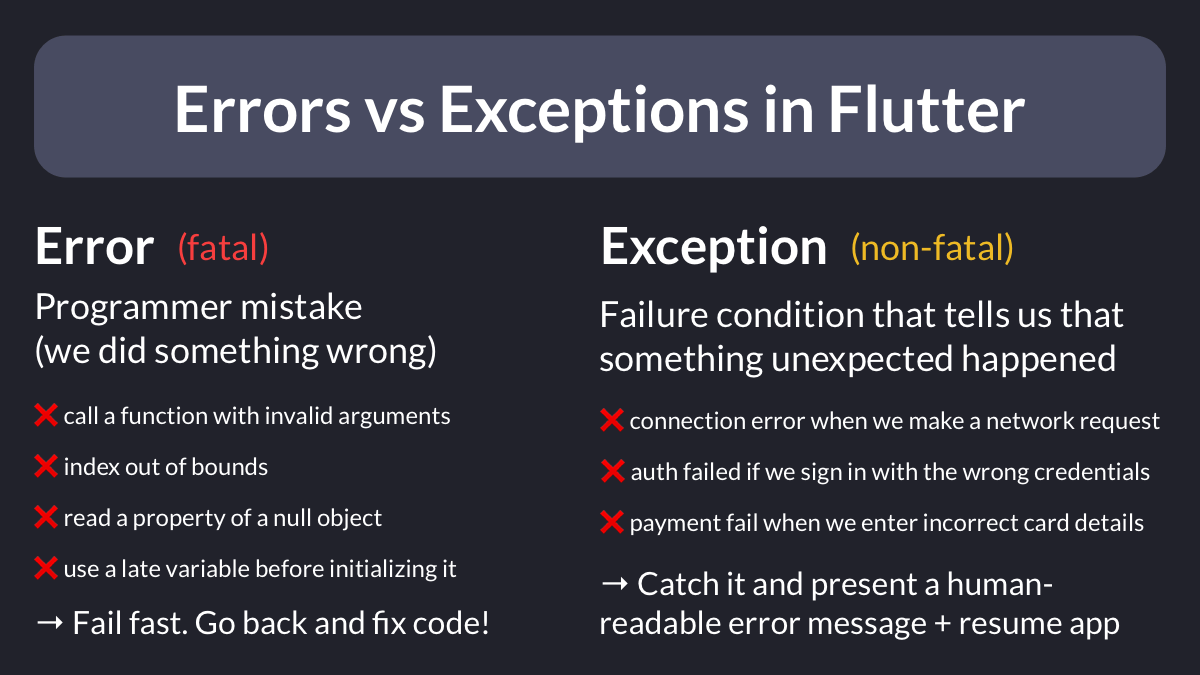 Errors vs Exceptions in Flutter

Error (fatal)

Programmer mistake (we did something wrong)

❌ call a function with invalid arguments

❌ index out of bounds

❌ read a property of a null object

❌ use a late variable before initializing it

→ Fail fast. Go back and fix code!

Exception (non-fatal)

Failure condition that tells us that something unexpected happened

❌ connection error when we make a network request

❌ auth failed if we sign in with the wrong credentials

❌ payment fail when we enter incorrect card details

→ Catch it and present a human-readable error message + resume app